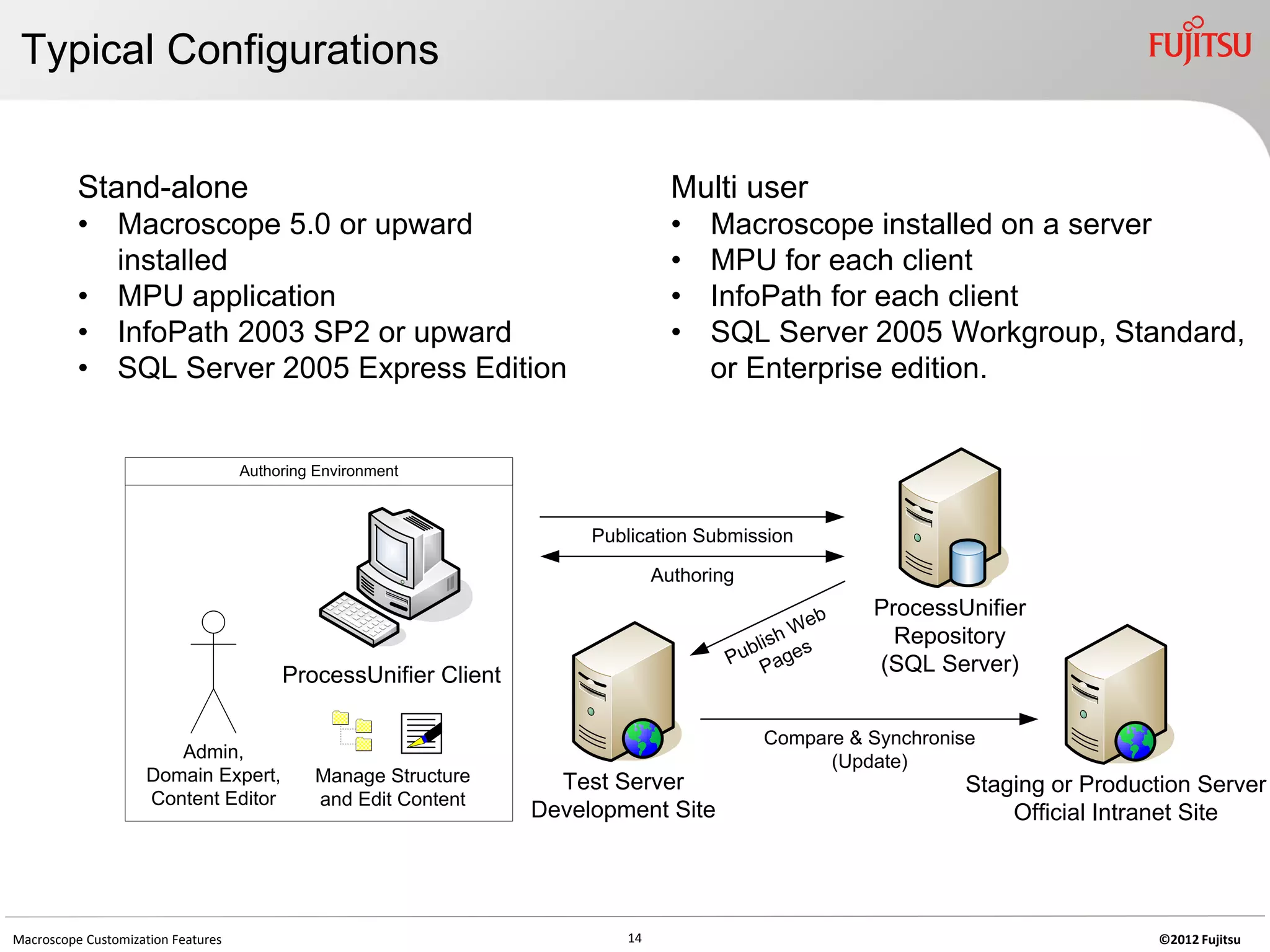 Typical Configurations

FUJITSU

Stand-alone
• Macroscope 5.0 or upward installed
• MPU application
• InfoPath 2003 SP2 or upward
• SQL Server 2005 Express Edition

Multi user
• Macroscope installed on a server
• MPU for each client
• InfoPath for each client
• SQL Server 2005 Workgroup, Standard, or Enterprise edition.

Authoring Environment

ProcessUnifier Client

Admin, Domain Expert, Content Editor

Manage Structure and Edit Content

Publication Submission

Authoring

Publish Web Pages

ProcessUnifier Repository (SQL Server)

Test Server Development Site

Compare & Synchronise (Update)

Staging or Production Server Official Intranet Site

Macroscope Customization Features

14

©2012 Fujitsu